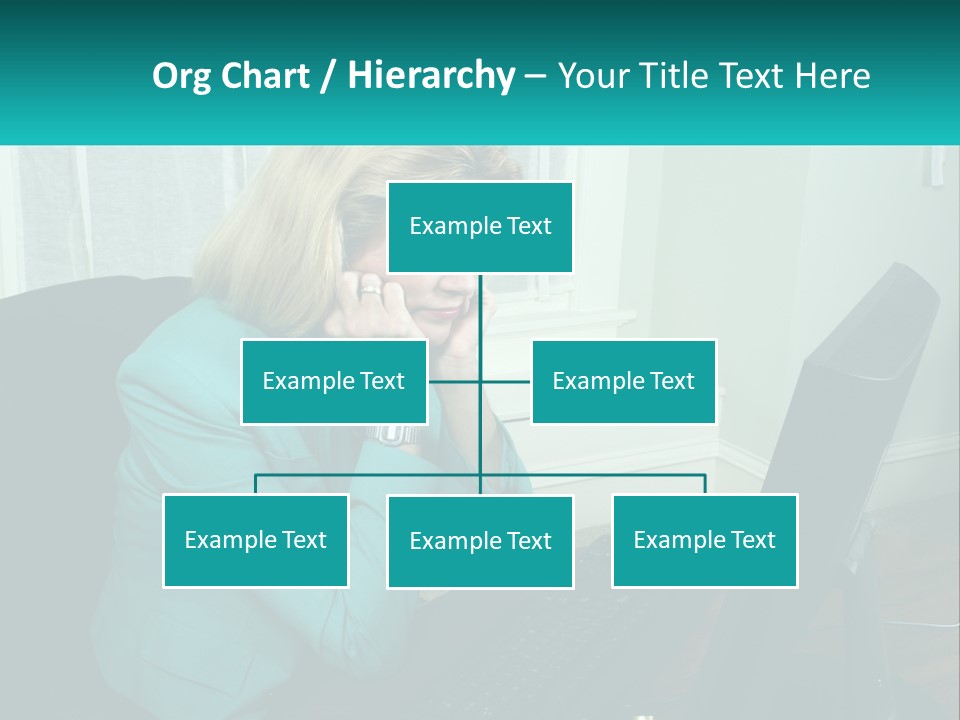 Org Chart / Hierarchy – Your Title Text Here

Example Text

Example Text

Example Text

Example Text

Example Text

Example Text